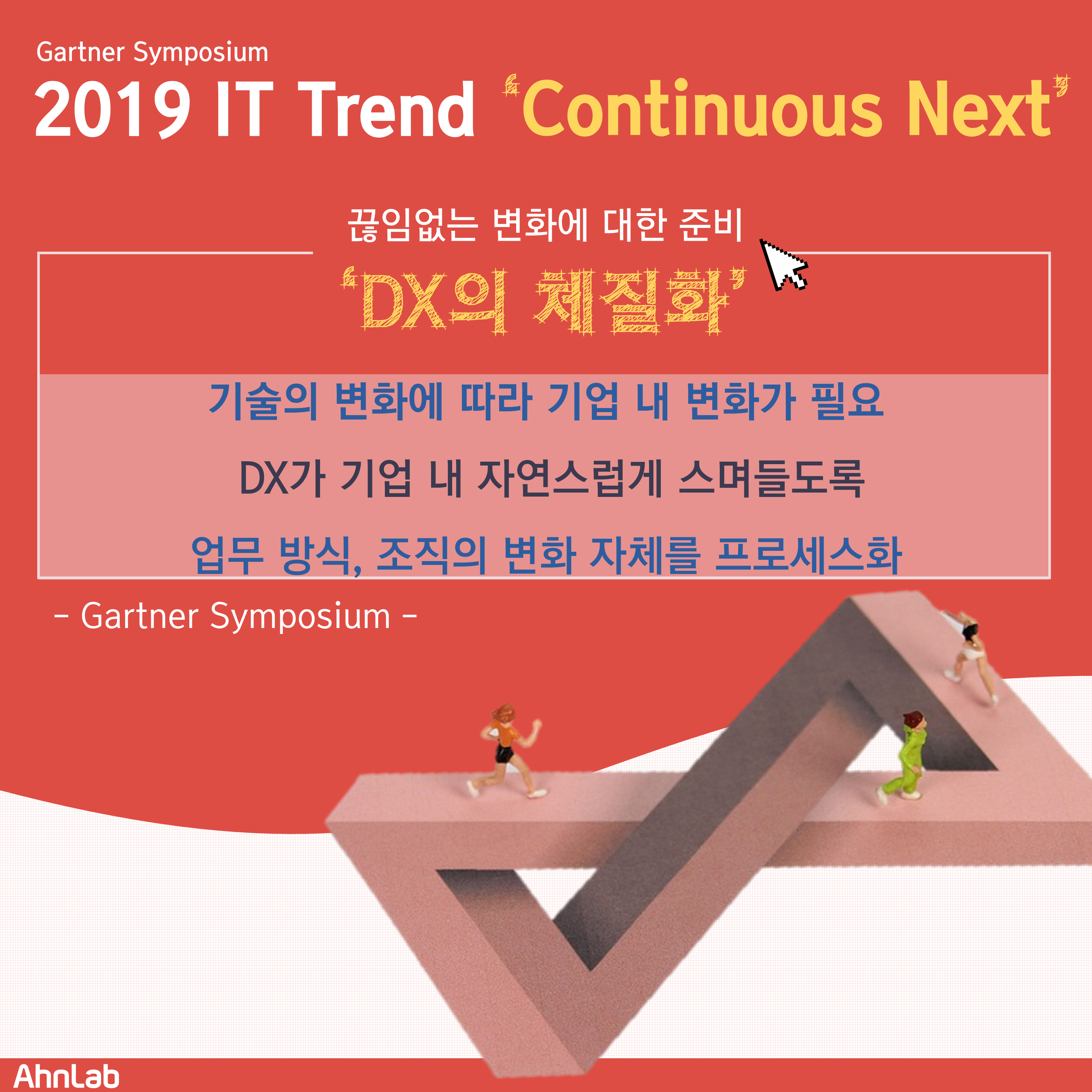 Gartner Symposium

2019 IT Trend 'Continuous Next'

끊임없는 변화에 대한 준비

'DX의 체질화'

기술의 변화에 따라 기업 내 변화가 필요

DX가 기업 내 자연스럽게 스며들도록

업무 방식, 조직의 변화 자체를 프로세스화

- Gartner Symposium -

AhnLab